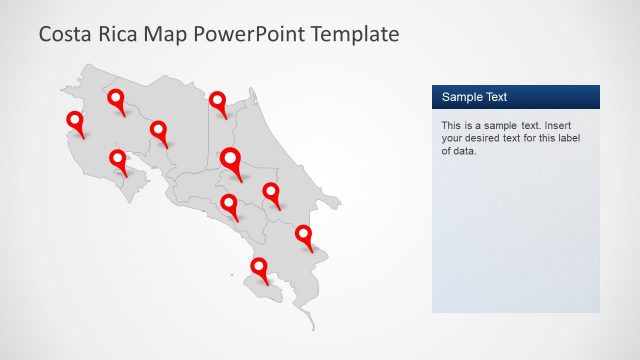 Costa Rica Map PowerPoint Template

Sample Text

This is a sample text. Insert your desired text for this label of data.